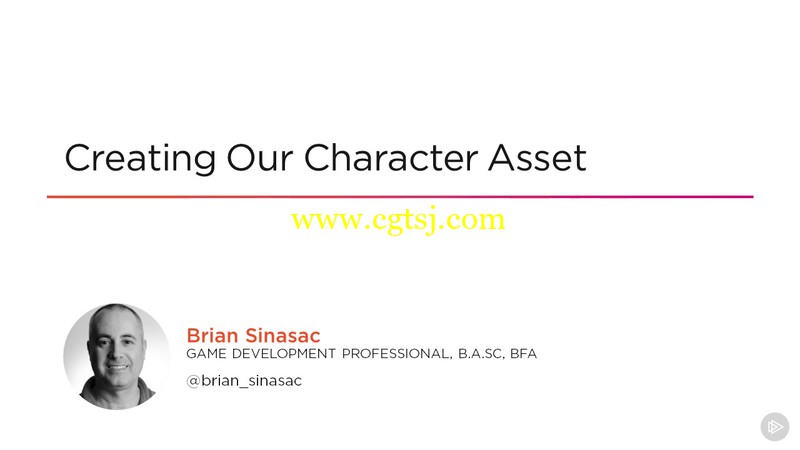 Creating Our Character Asset

www.cgtsj.com

Brian Sinasac
GAME DEVELOPMENT PROFESSIONAL, B.A.SC, BFA
@brian_sinasac